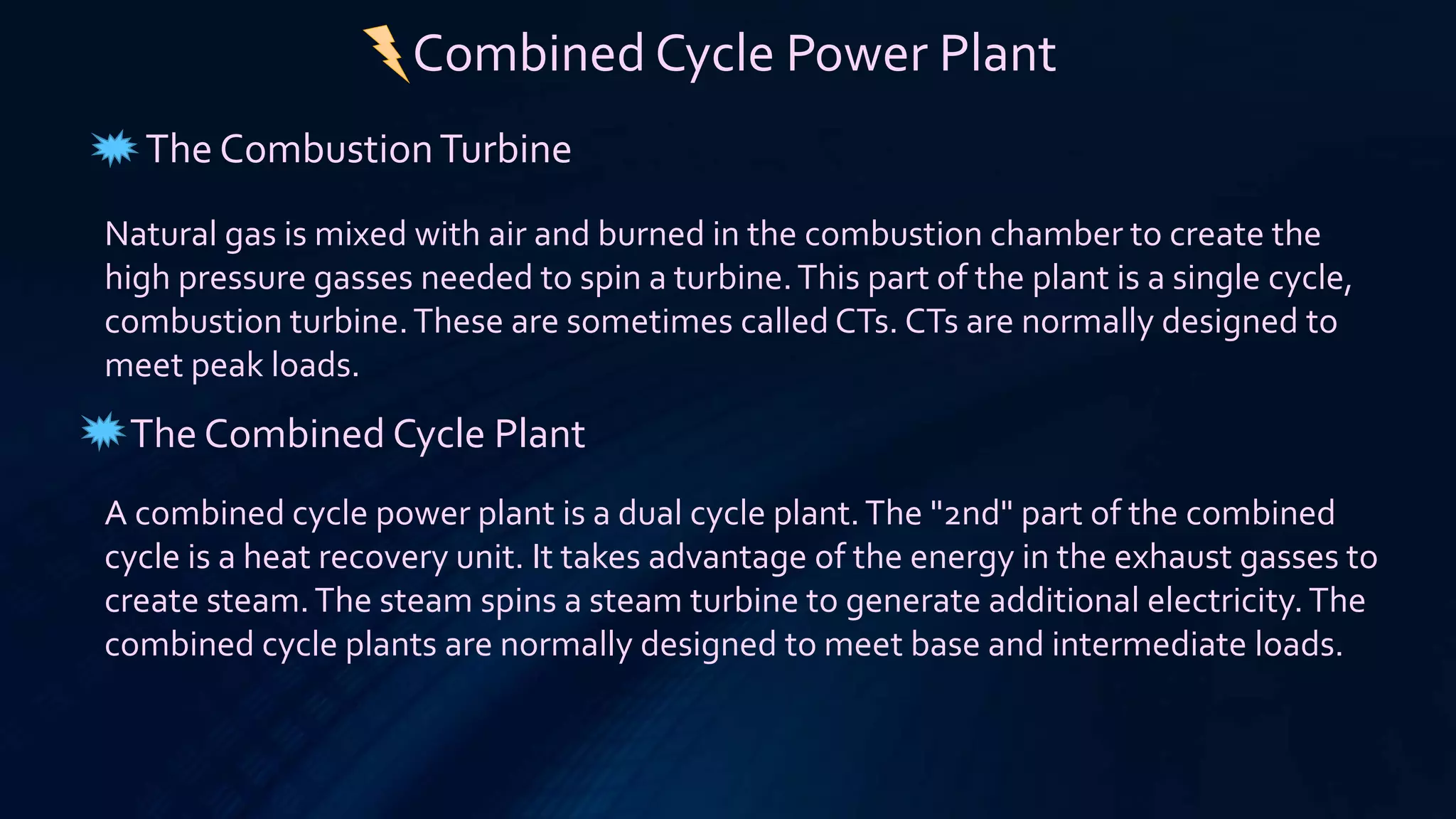 Combined Cycle Power Plant

The Combustion Turbine

Natural gas is mixed with air and burned in the combustion chamber to create the high pressure gasses needed to spin a turbine. This part of the plant is a single cycle, combustion turbine. These are sometimes called CTs. CTs are normally designed to meet peak loads.

The Combined Cycle Plant

A combined cycle power plant is a dual cycle plant. The "2nd" part of the combined cycle is a heat recovery unit. It takes advantage of the energy in the exhaust gasses to create steam. The steam spins a steam turbine to generate additional electricity. The combined cycle plants are normally designed to meet base and intermediate loads.